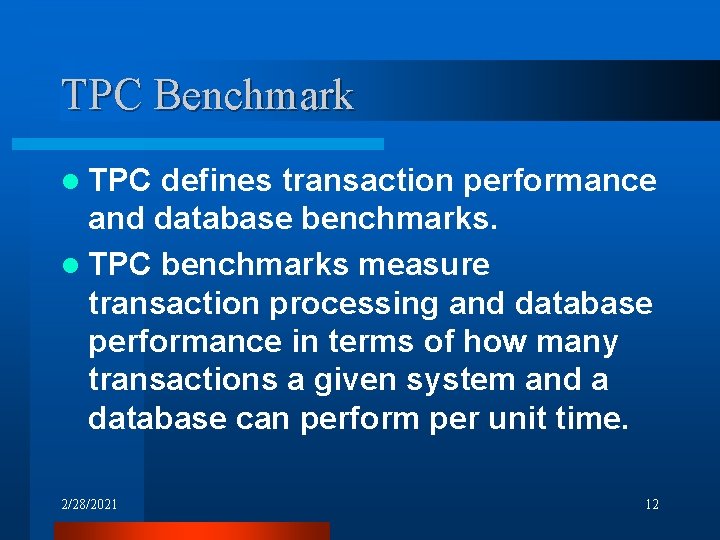 TPC Benchmark

- TPC defines transaction performance and database benchmarks.
- TPC benchmarks measure transaction processing and database performance in terms of how many transactions a given system and a database can perform per unit time.

2/28/2021

12